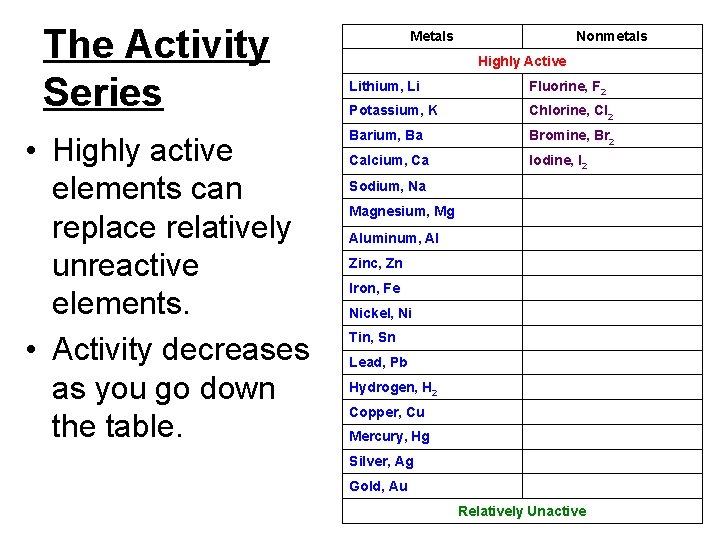 The Activity Series

• Highly active elements can replace relatively unreactive elements.

• Activity decreases as you go down the table.

| Metals | Nonmetals |
|---|---|
| Highly Active | |
| Lithium, Li | Fluorine, $F_2$ |
| Potassium, K | Chlorine, $Cl_2$ |
| Barium, Ba | Bromine, $Br_2$ |
| Calcium, Ca | Iodine, $I_2$ |
| Sodium, Na | |
| Magnesium, Mg | |
| Aluminum, Al | |
| Zinc, Zn | |
| Iron, Fe | |
| Nickel, Ni | |
| Tin, Sn | |
| Lead, Pb | |
| Hydrogen, $H_2$ | |
| Copper, Cu | |
| Mercury, Hg | |
| Silver, Ag | |
| Gold, Au | |
| Relatively Unactive | |